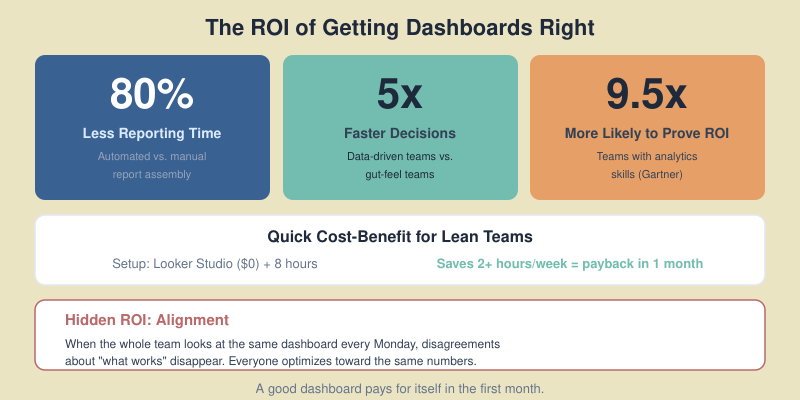 The ROI of Getting Dashboards Right

80%
Less Reporting Time
Automated vs. manual report assembly

5x
Faster Decisions
Data-driven teams vs. gut-feel teams

9.5x
More Likely to Prove ROI
Teams with analytics skills (Gartner)

Quick Cost-Benefit for Lean Teams
Setup: Looker Studio ($0) + 8 hours
Saves 2+ hours/week = payback in 1 month

Hidden ROI: Alignment
When the whole team looks at the same dashboard every Monday, disagreements about "what works" disappear. Everyone optimizes toward the same numbers.

A good dashboard pays for itself in the first month.